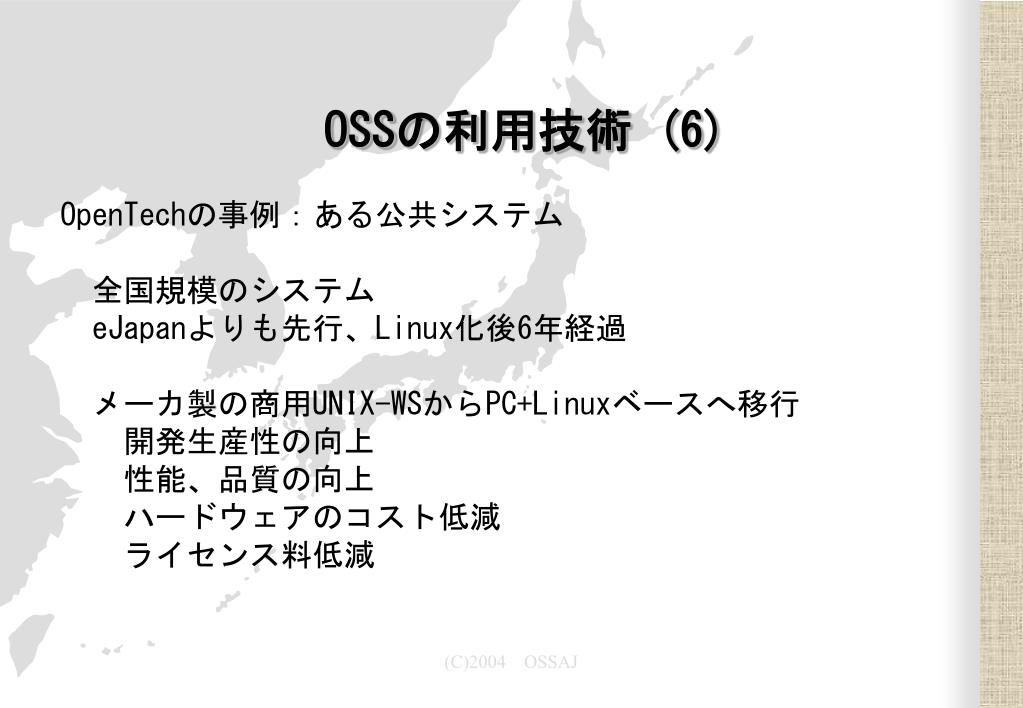 OSSの利用技術 (6)

OpenTechの事例：ある公共システム

全国規模のシステム
eJapanよりも先行、Linux化後6年経過

メーカ製の商用UNIX-WSからPC+Linuxベースへ移行
開発生産性の向上
性能、品質の向上
ハードウェアのコスト低減
ライセンス料低減

(C)2004 OSSAJ